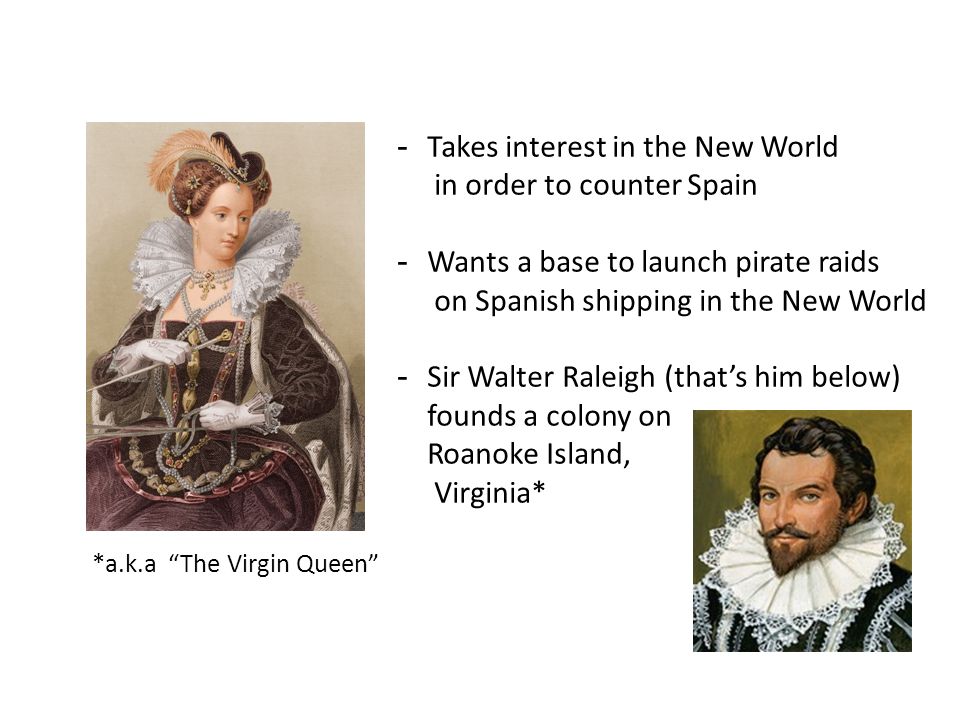 - Takes interest in the New World in order to counter Spain

- Wants a base to launch pirate raids on Spanish shipping in the New World

- Sir Walter Raleigh (that's him below) founds a colony on Roanoke Island, Virginia*

*a.k.a "The Virgin Queen"